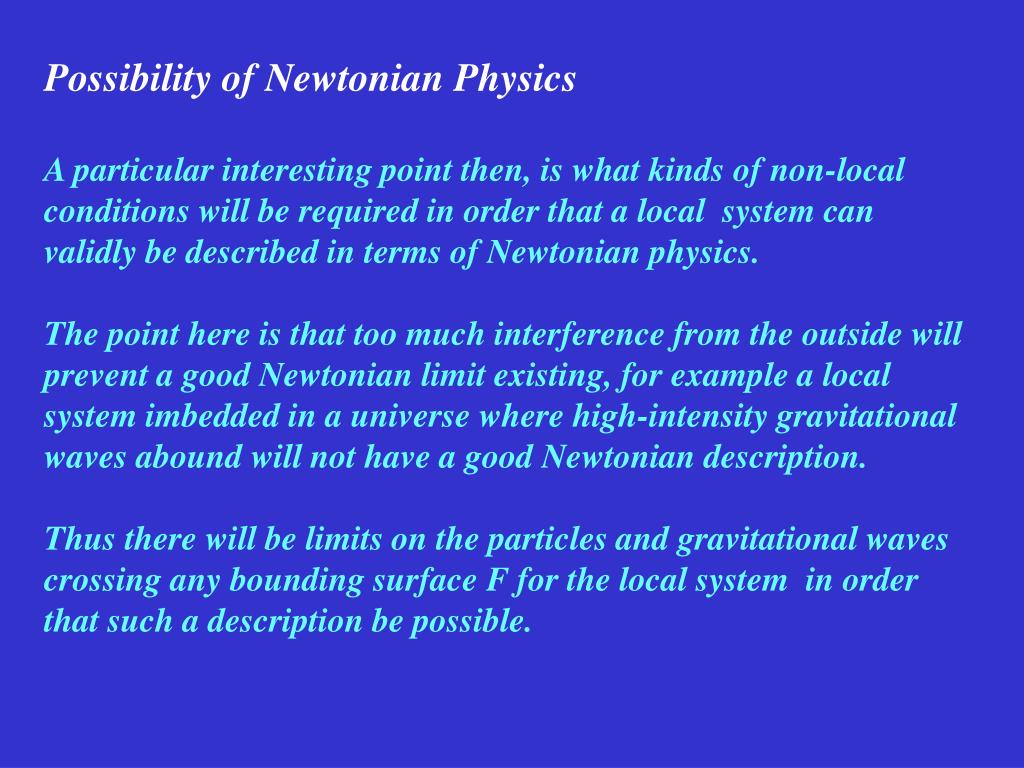 Possibility of Newtonian Physics

A particular interesting point then, is what kinds of non-local conditions will be required in order that a local system can validly be described in terms of Newtonian physics.

The point here is that too much interference from the outside will prevent a good Newtonian limit existing, for example a local system imbedded in a universe where high-intensity gravitational waves abound will not have a good Newtonian description.

Thus there will be limits on the particles and gravitational waves crossing any bounding surface F for the local system in order that such a description be possible.